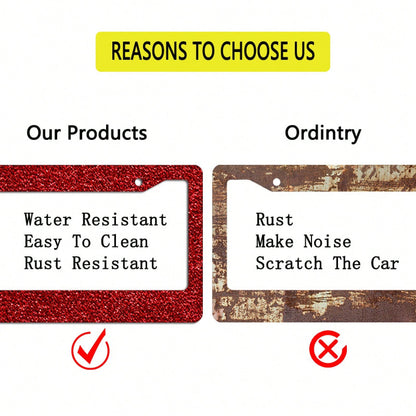 REASONS TO CHOOSE US

Our Products

Water Resistant
Easy To Clean
Rust Resistant

Ordintry

Rust
Make Noise
Scratch The Car